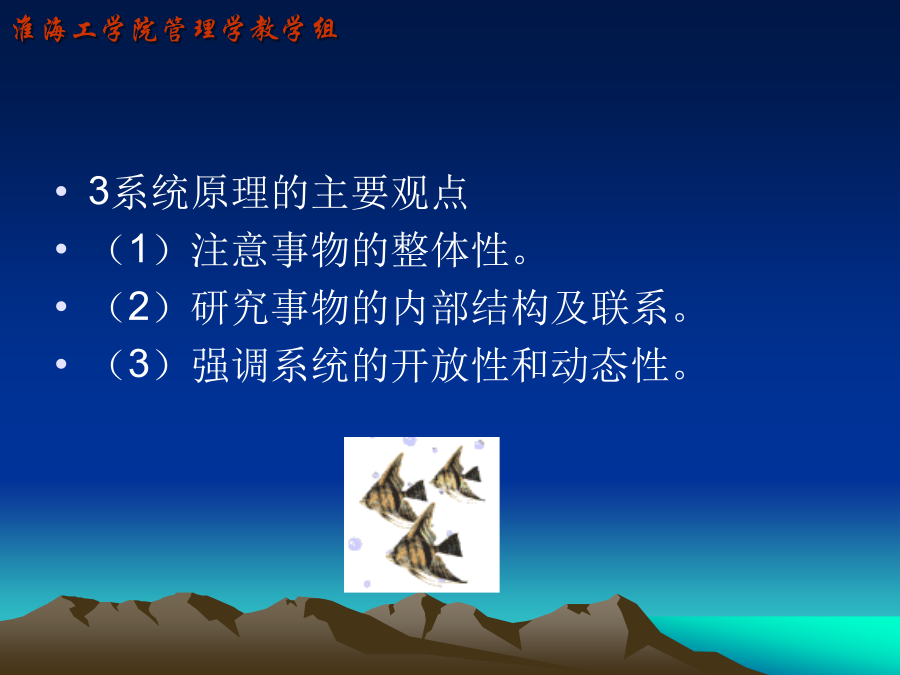 淮海工学院管理学教学组

• 3系统原理的主要观点
• （1）注意事物的整体性。
• （2）研究事物的内部结构及联系。
• （3）强调系统的开放性和动态性。